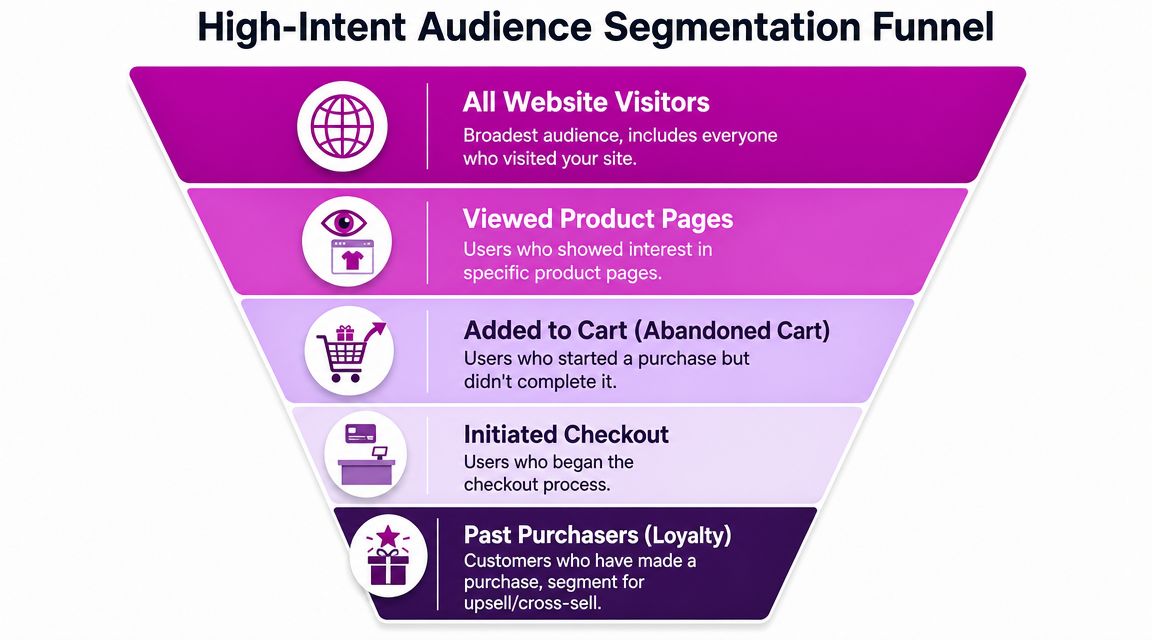 High-Intent Audience Segmentation Funnel

All Website Visitors
Broadest audience, includes everyone who visited your site.

Viewed Product Pages
Users who showed interest in specific product pages.

Added to Cart (Abandoned Cart)
Users who started a purchase but didn't complete it.

Initiated Checkout
Users who began the checkout process.

Past Purchasers (Loyalty)
Customers who have made a purchase, segment for upsell/cross-sell.